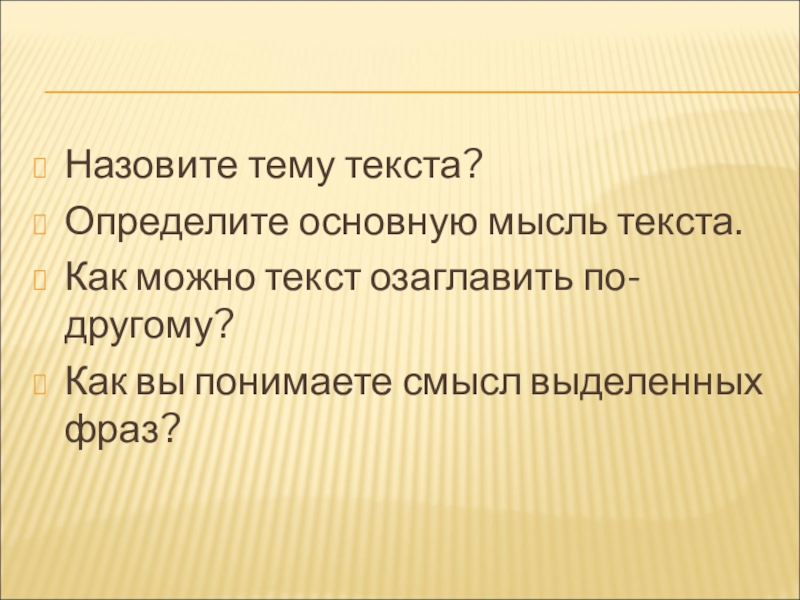 Назовите тему текста?

Определите основную мысль текста.

Как можно текст озаглавить по-другому?

Как вы понимаете смысл выделенных фраз?